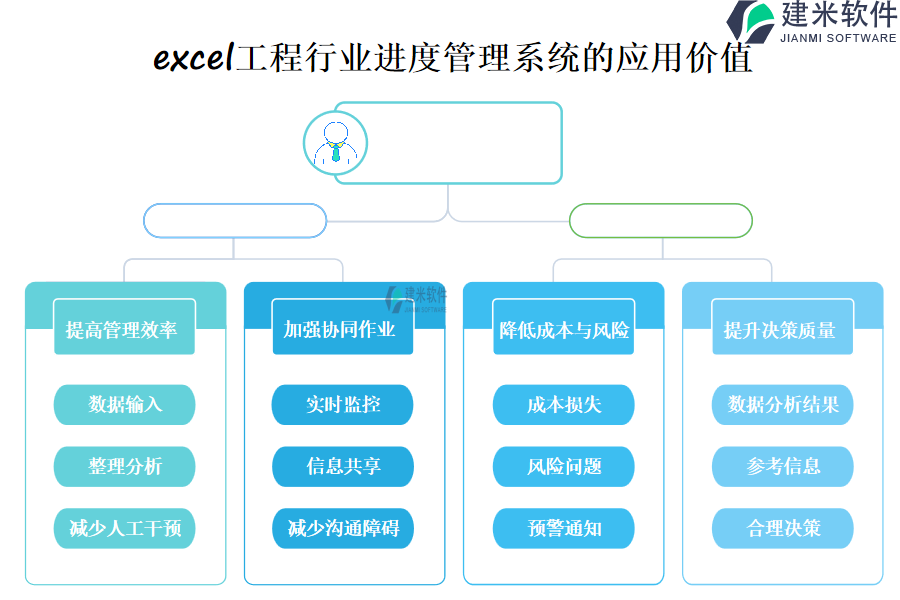 建米软件
JIANMI SOFTWARE

excel工程行业进度管理系统的应用价值

建米软件
JIANMI SOFTWARE

提高管理效率

数据输入

整理分析

减少人工干预

加强协同作业

实时监控

信息共享

减少沟通障碍

降低成本与风险

成本损失

风险问题

预警通知

提升决策质量

数据分析结果

参考信息

合理决策